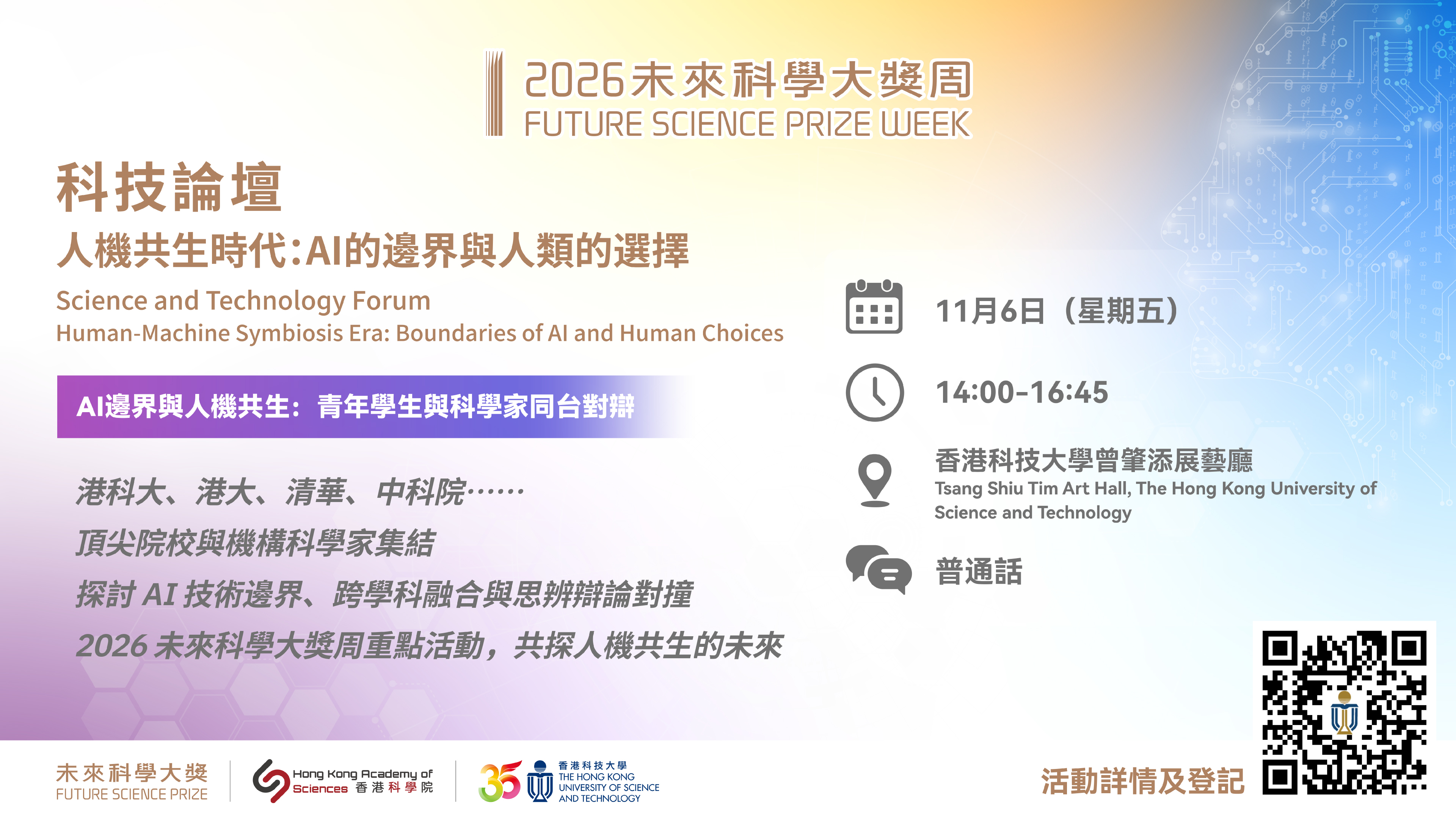 2026未來科學大獎周
FUTURE SCIENCE PRIZE WEEK

科技論壇

人機共生時代:AI的邊界與人類的選擇

Science and Technology Forum
Human-Machine Symbiosis Era: Boundaries of AI and Human Choices

AI邊界與人機共生：青年學生與科學家同台對辯

港科大、港大、清華、中科院……
頂尖院校與機構科學家集結
探討AI技術邊界、跨學科融合與思辨辯論對撞
2026未來科學大獎周重點活動，共探人機共生的未來

11月6日（星期五）

14:00-16:45

香港科技大學曾肇添展藝廳
Tsang Shiu Tim Art Hall, The Hong Kong University of Science and Technology

普通話

未來科學大獎
FUTURE SCIENCE PRIZE

Hong Kong Academy of Sciences 香港科學院

35
香港科技大學
THE HONG KONG UNIVERSITY OF SCIENCE AND TECHNOLOGY

活動詳情及登記